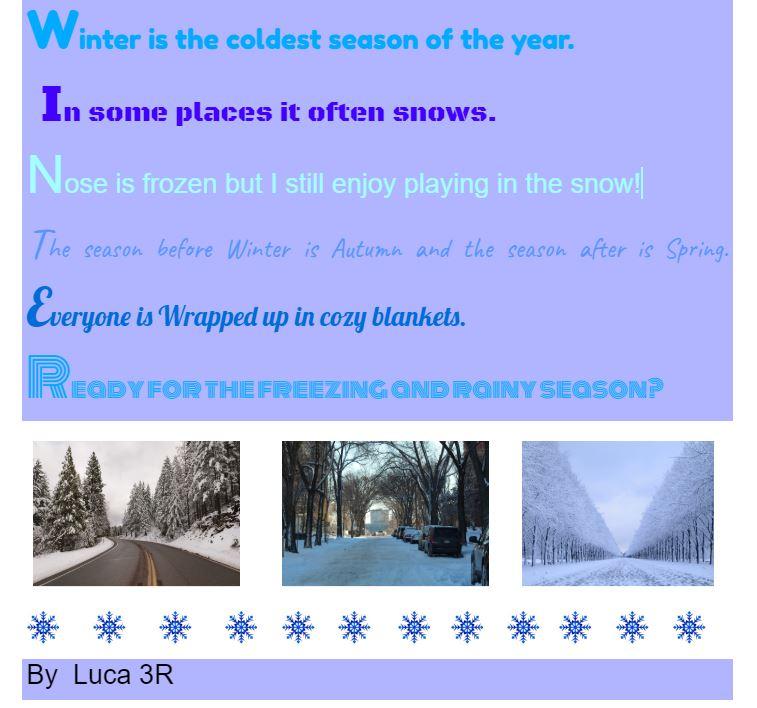 Winter is the coldest season of the year.

In some places it often snows.

Nose is frozen but I still enjoy playing in the snow!

The season before Winter is Autumn and the season after is Spring.

Everyone is Wrapped up in cozy blankets.

READY FOR THE FREEZING AND RAINY SEASON?

By Luca 3R